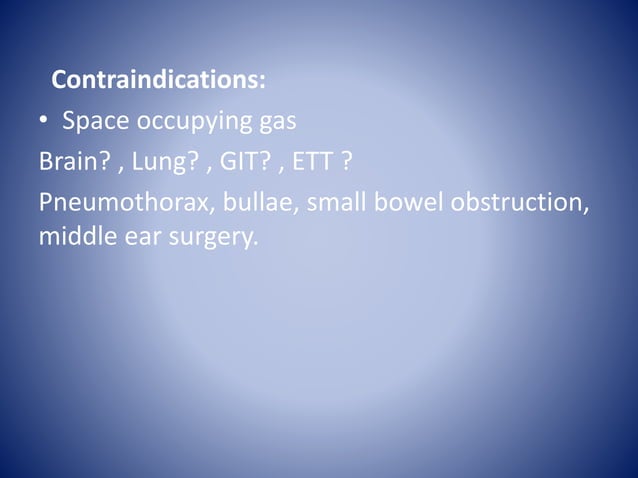 Contraindications:

• Space occupying gas

Brain? , Lung? , GIT? , ETT ?

Pneumothorax, bullae, small bowel obstruction, middle ear surgery.